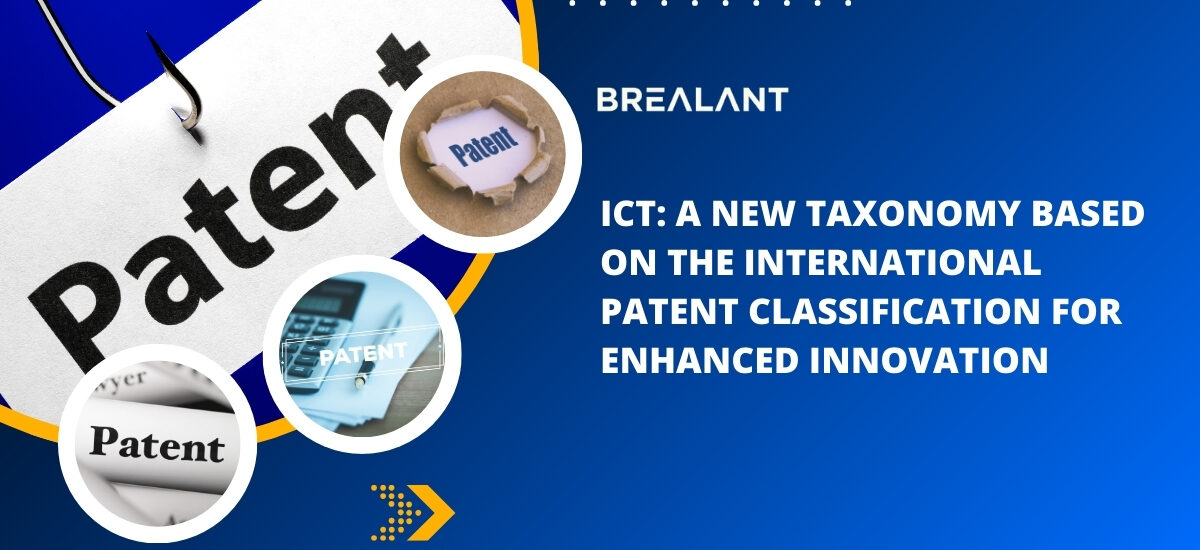 Patent

Patent

PATENT

wyer

Patent

BREALANT

ICT: A NEW TAXONOMY BASED ON THE INTERNATIONAL PATENT CLASSIFICATION FOR ENHANCED INNOVATION